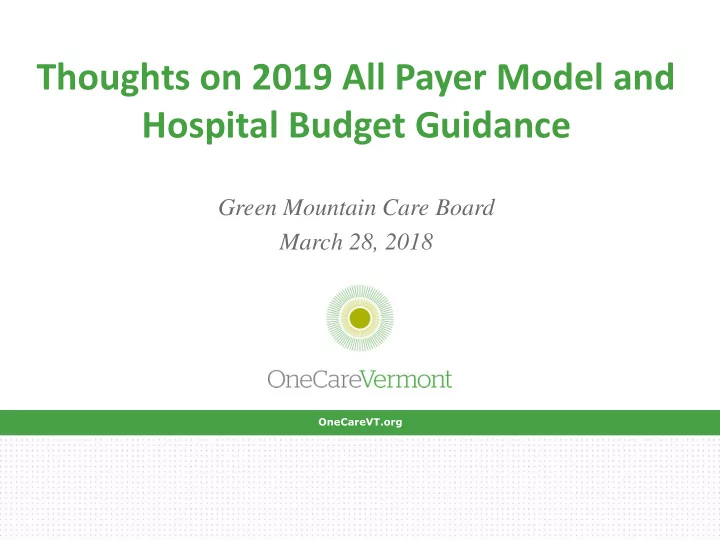 Thoughts on 2019 All Payer Model and Hospital Budget Guidance

Green Mountain Care Board
March 28, 2018

OneCareVermont

OneCareVT.org